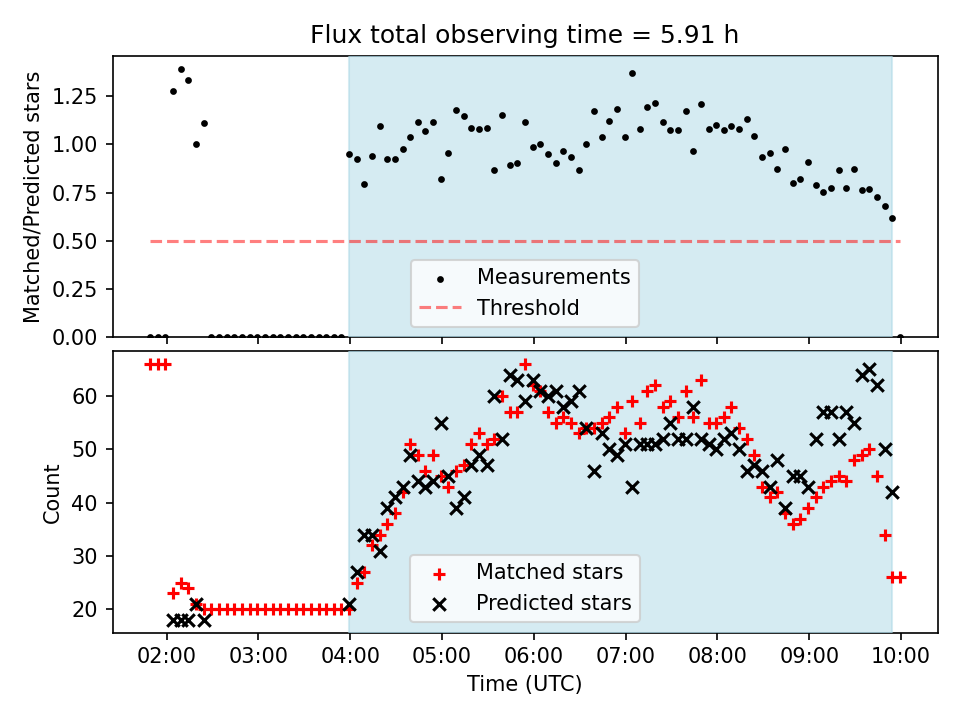 Flux total observing time = 5.91 h

Matched/Predicted stars

1.25
1.00
0.75
0.50
0.25
0.00

Measurements
Threshold

Count

60
50
40
30
20

Matched stars
Predicted stars

02:00 03:00 04:00 05:00 06:00 07:00 08:00 09:00 10:00

Time (UTC)